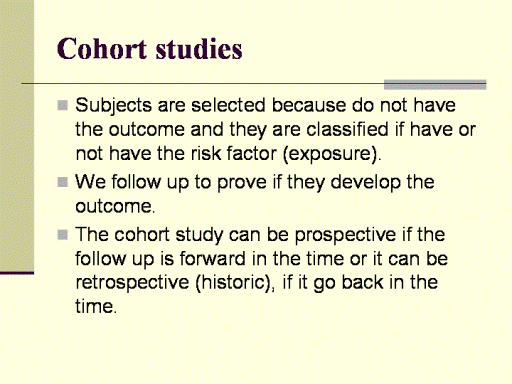 Cohort studies

Subjects are selected because do not have the outcome and they are classified if have or not have the risk factor (exposure).

We follow up to prove if they develop the outcome.

The cohort study can be prospective if the follow up is forward in the time or it can be retrospective (historic), if it go back in the time.